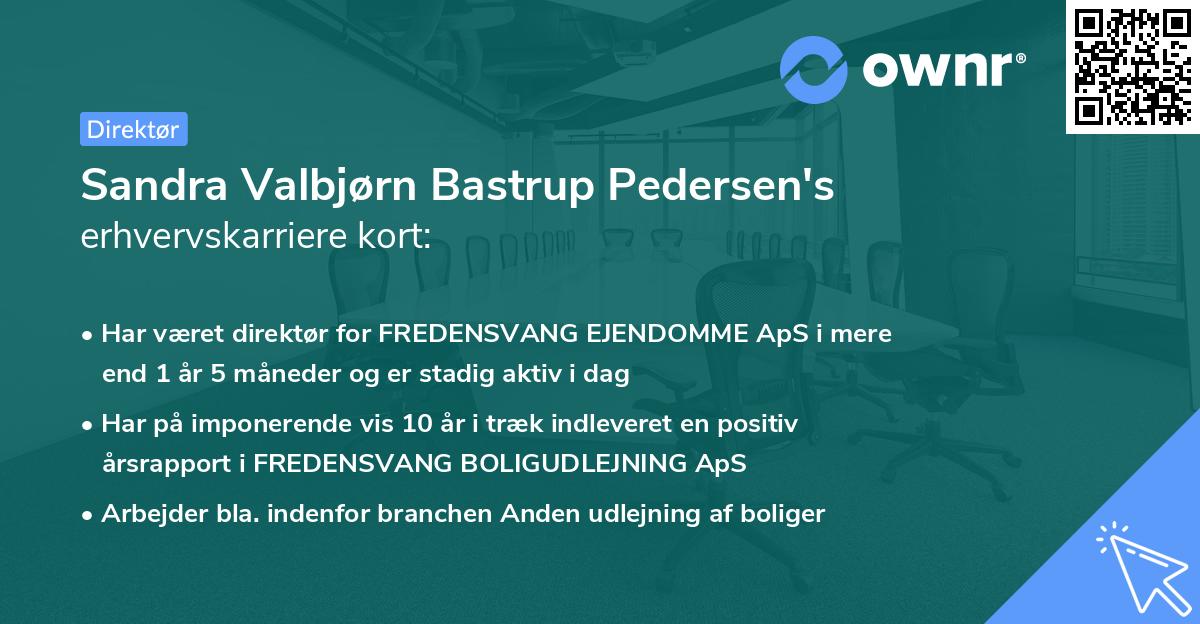 ownr®

Direktør

Sandra Valbjørn Bastrup Pedersen's erhvervskarriere kort:

• Har været direktør for FREDENSVANG EJENDOMME ApS i mere end 1 år 5 måneder og er stadig aktiv i dag

• Har på imponerende vis 10 år i træk indleveret en positiv årsrapport i FREDENSVANG BOLIGUDLEJNING ApS

• Arbejder bla. indenfor branchen Anden udlejning af boliger